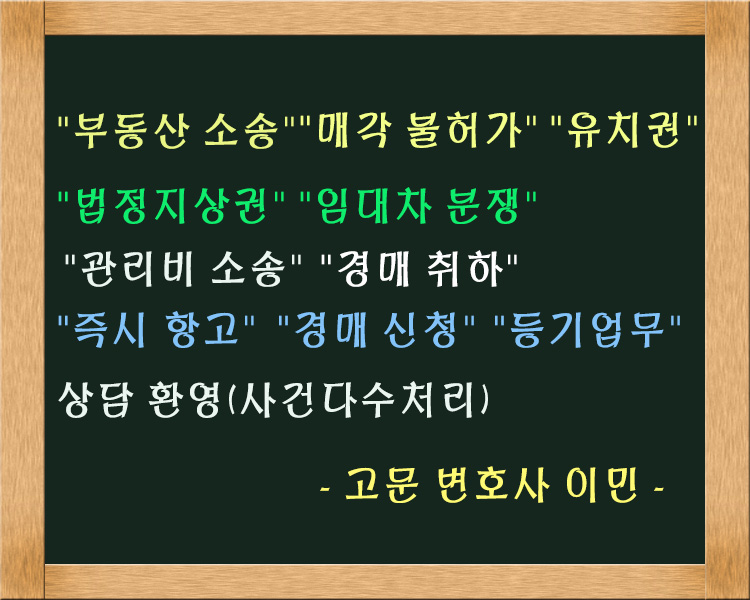 "부동산 소송""매각 불허가" "유치권"

"법정지상권" "임대차 분쟁"

"관리비 소송" "경매 취하"

"즉시 항고" "경매 신청" "등기업무"

상담 환영(사건다수처리)

- 고문 변호사 이민 -